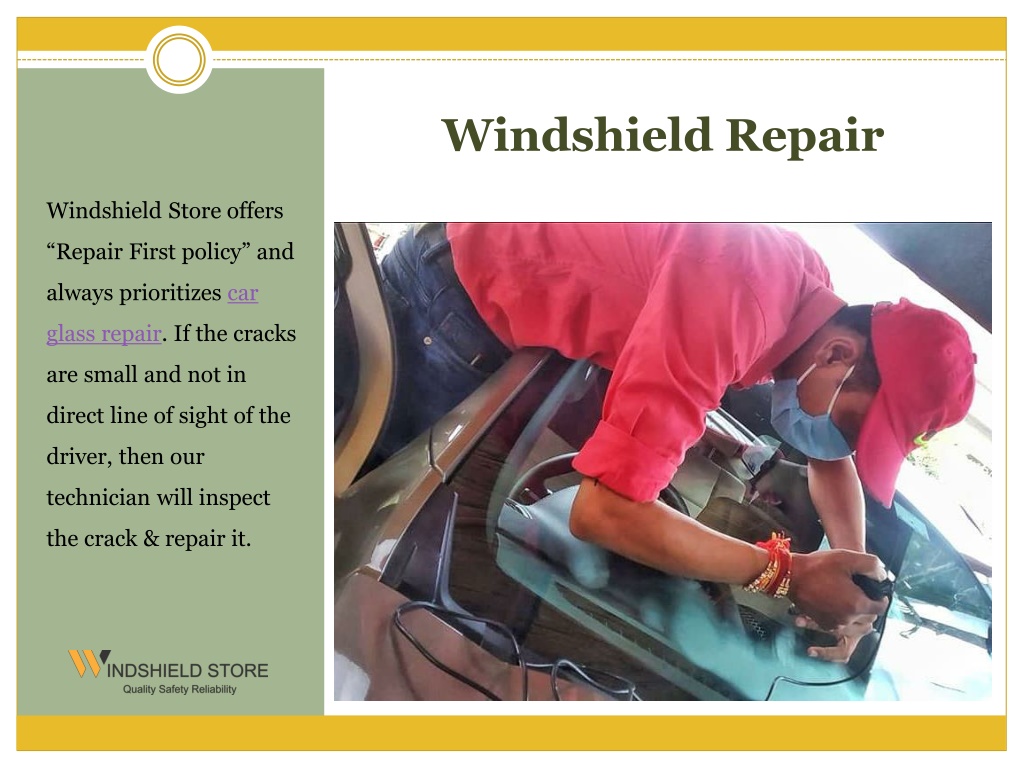 Windshield Repair

Windshield Store offers “Repair First policy” and always prioritizes car glass repair. If the cracks are small and not in direct line of sight of the driver, then our technician will inspect the crack & repair it.

WINDSHIELD STORE
Quality Safety Reliability